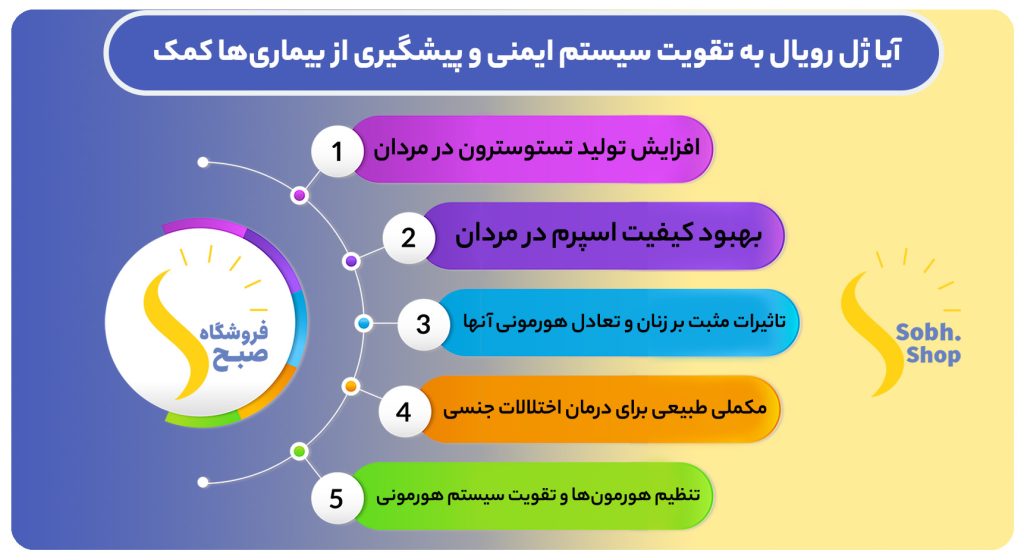 آیا ژل رویال به تقویت سیستم ایمنی و پیشگیری از بیماری‌ها کمک

1
افزایش تولید تستوسترون در مردان

2
بهبود کیفیت اسپرم در مردان

3
تاثیرات مثبت بر زنان و تعادل هورمونی آنها

4
مکملی طبیعی برای درمان اختلالات جنسی

5
تنظیم هورمون‌ها و تقویت سیستم هورمونی

فروشگاه صبح

Sobh. Shop